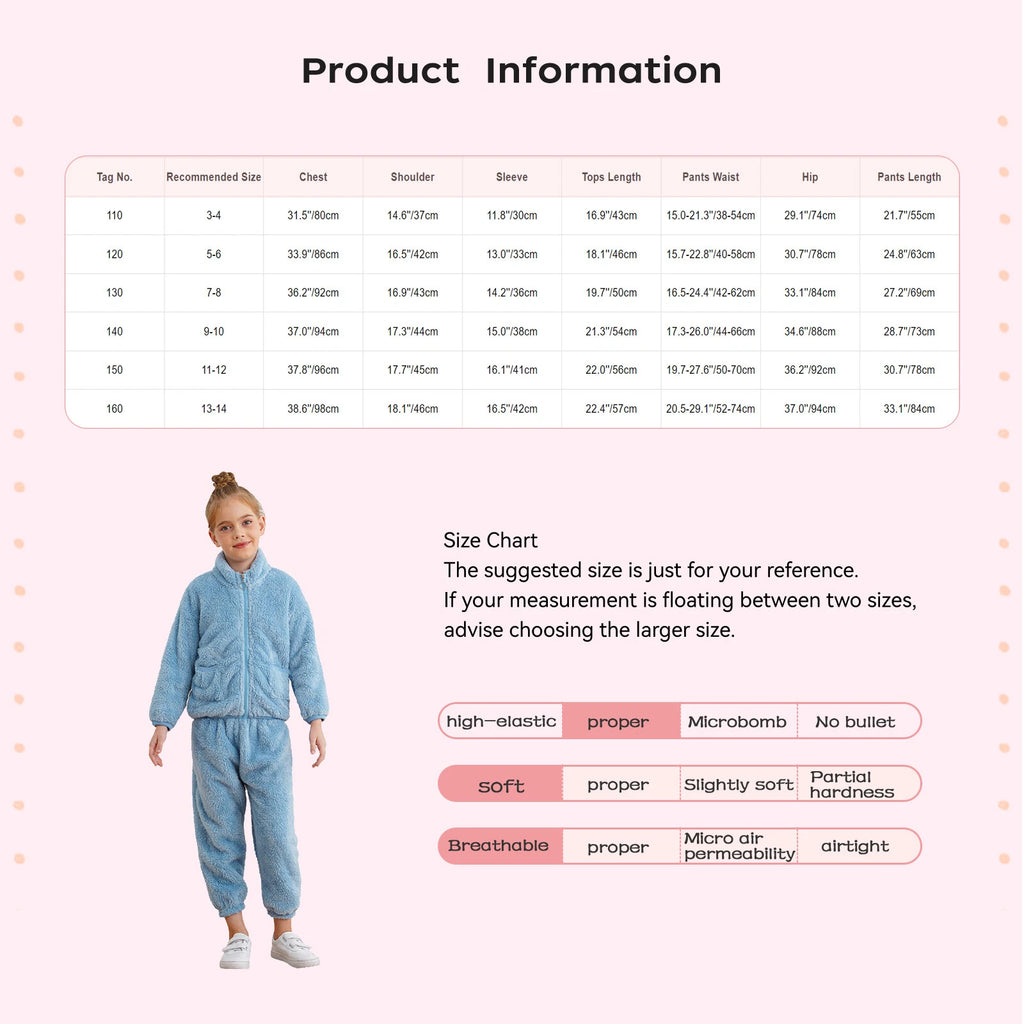 Product Information

| Tag No. | Recommended Size | Chest | Shoulder | Sleeve | Tops Length | Pants Waist | Hip | Pants Length |
|---|---|---|---|---|---|---|---|---|
| 110 | 3-4 | 31.5"/80cm | 14.6"/37cm | 11.8"/30cm | 16.9"/43cm | 15.0-21.3"/38-54cm | 29.1"/74cm | 21.7"/55cm |
| 120 | 5-6 | 33.9"/86cm | 16.5"/42cm | 13.0"/33cm | 18.1"/46cm | 15.7-22.8"/40-58cm | 30.7"/78cm | 24.8"/63cm |
| 130 | 7-8 | 36.2"/92cm | 16.9"/43cm | 14.2"/36cm | 19.7"/50cm | 16.5-24.4"/42-62cm | 33.1"/84cm | 27.2"/69cm |
| 140 | 9-10 | 37.0"/94cm | 17.3"/44cm | 15.0"/38cm | 21.3"/54cm | 17.3-26.0"/44-66cm | 34.6"/88cm | 28.7"/73cm |
| 150 | 11-12 | 37.8"/96cm | 17.7"/45cm | 16.1"/41cm | 22.0"/56cm | 19.7-27.6"/50-70cm | 36.2"/92cm | 30.7"/78cm |
| 160 | 13-14 | 38.6"/98cm | 18.1"/46cm | 16.5"/42cm | 22.4"/57cm | 20.5-29.1"/52-74cm | 37.0"/94cm | 33.1"/84cm |

Size Chart
The suggested size is just for your reference.
If your measurement is floating between two sizes, advise choosing the larger size.

| high-elastic | proper | Microbomb | No bullet |
|---|---|---|---|
| soft | proper | Slightly soft | Partial hardness |
| Breathable | proper | Micro air permeability | airtight |